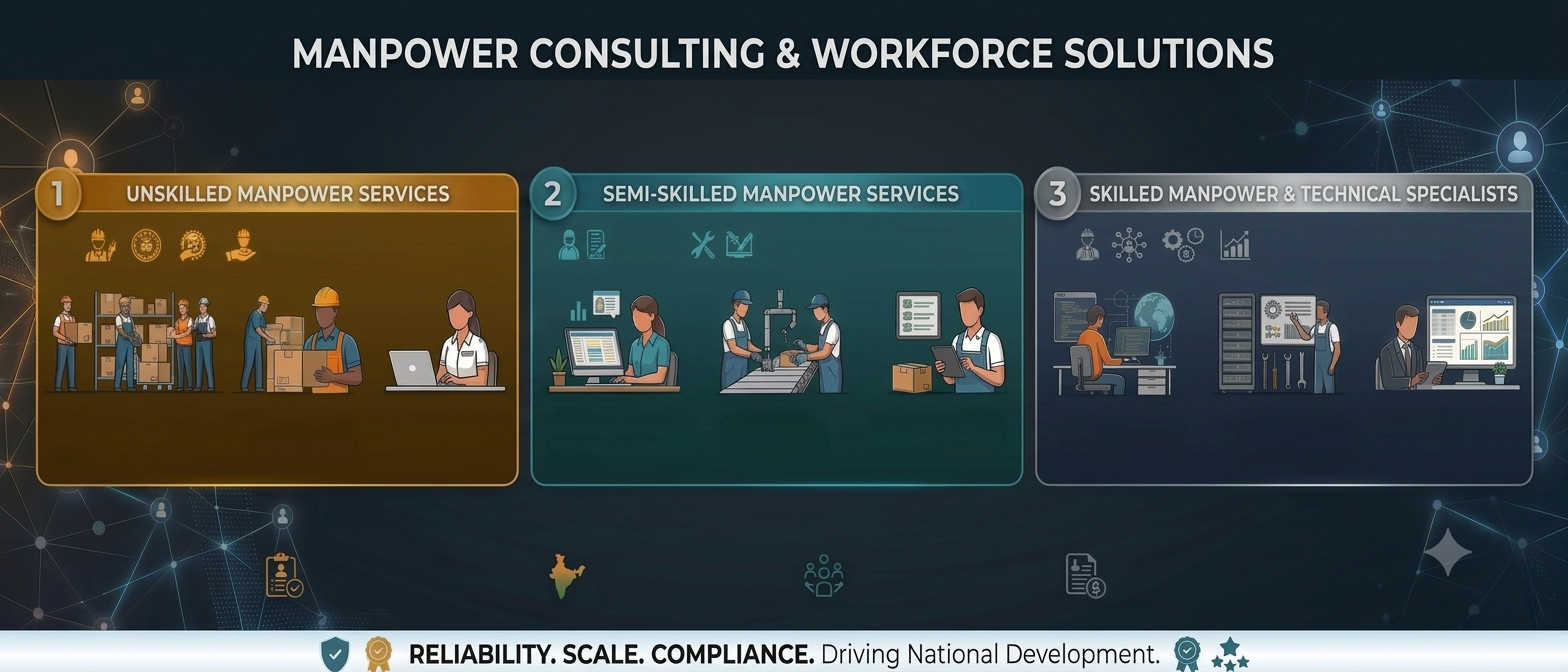 MANPOWER CONSULTING & WORKFORCE SOLUTIONS

1 UNSKILLED MANPOWER SERVICES

2 SEMI-SKILLED MANPOWER SERVICES

3 SKILLED MANPOWER & TECHNICAL SPECIALISTS

RELIABILITY. SCALE. COMPLIANCE. Driving National Development.